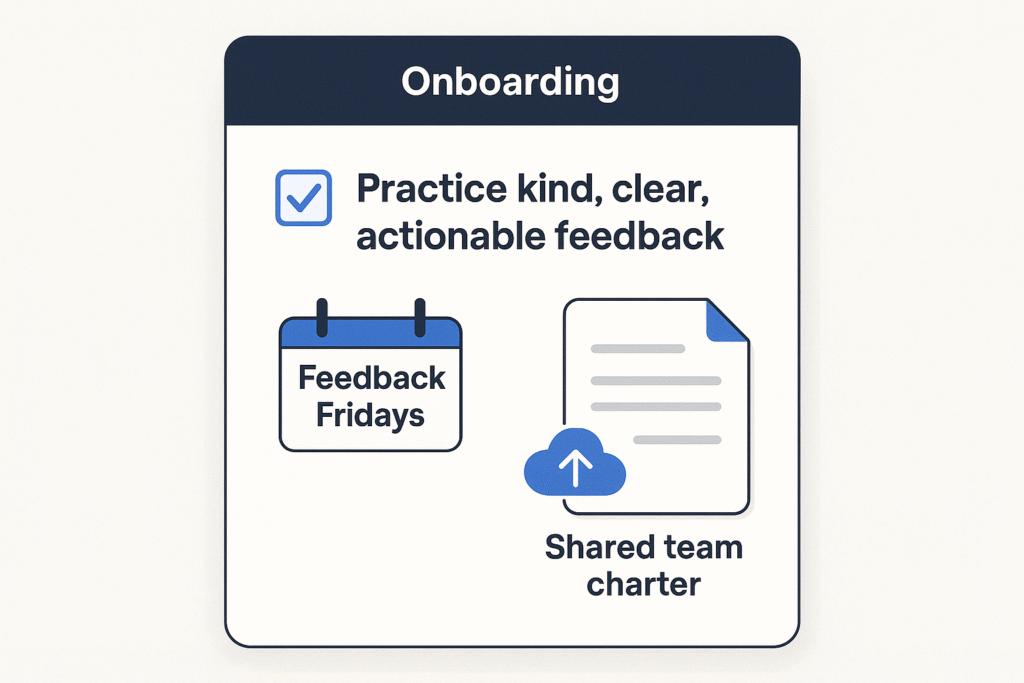 Onboarding

Practice kind, clear, actionable feedback

Feedback Fridays

Shared team charter